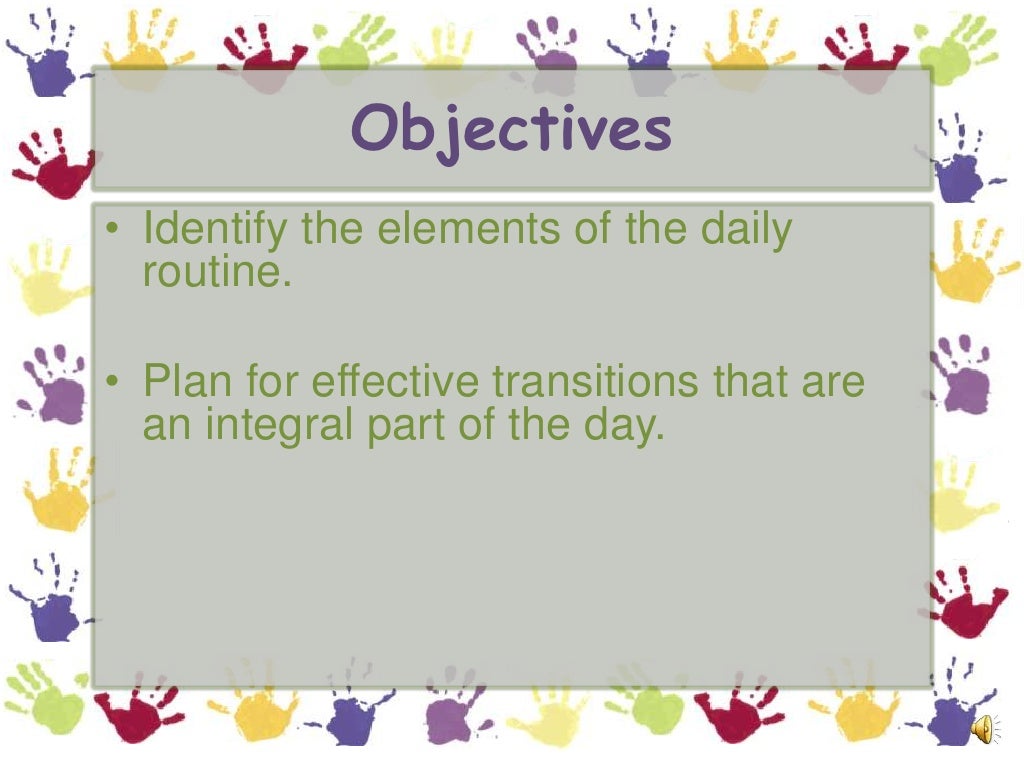 Objectives

• Identify the elements of the daily routine.

• Plan for effective transitions that are an integral part of the day.